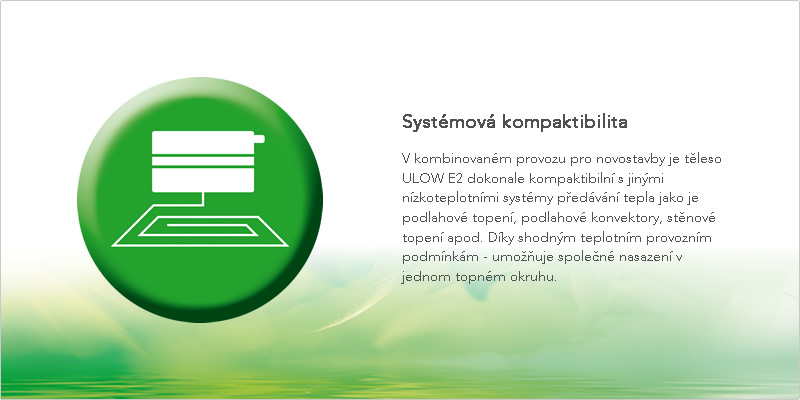 Systémová kompaktibilita

V kombinovaném provozu pro novostavby je těleso ULOW E2 dokonale kompaktibilní s jinými nízkoteplotními systémy předávání tepla jako je podlahové topení, podlahové konvektory, stěnové topení apod. Díky shodným teplotním provozním podmínkám - umožňuje společné nasazení v jednom topném okruhu.